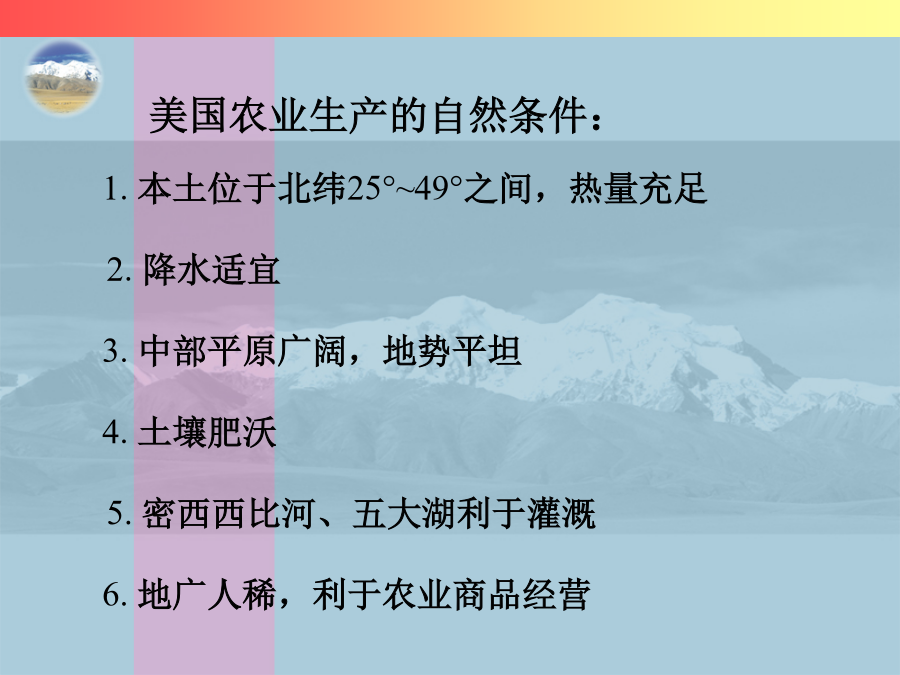 美国农业生产的自然条件：

1. 本土位于北纬25°~49°之间，热量充足

2. 降水适宜

3. 中部平原广阔，地势平坦

4. 土壤肥沃

5. 密西西比河、五大湖利于灌溉

6. 地广人稀，利于农业商品经营